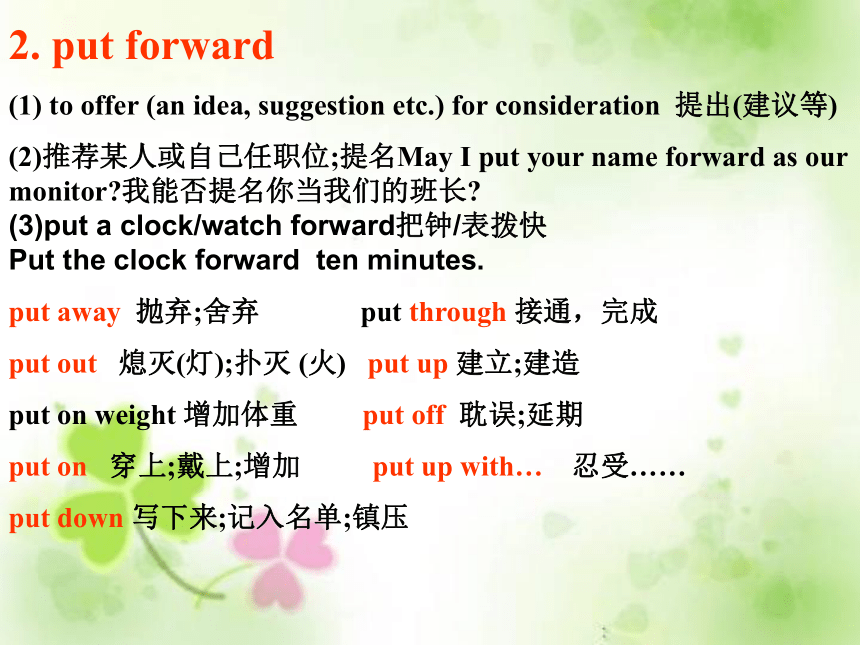 2. put forward

(1) to offer (an idea, suggestion etc.) for consideration 提出(建议等)

(2)推荐某人或自己任职位;提名May I put your name forward as our monitor?我能否提名你当我们的班长?
(3)put a clock/watch forward把钟/表拨快
Put the clock forward ten minutes.

put away 抛弃;舍弃 put through 接通，完成

put out 熄灭(灯);扑灭 (火) put up 建立;建造

put on weight 增加体重 put off 耽误;延期

put on 穿上;戴上;增加 put up with… 忍受……

put down 写下来;记入名单;镇压